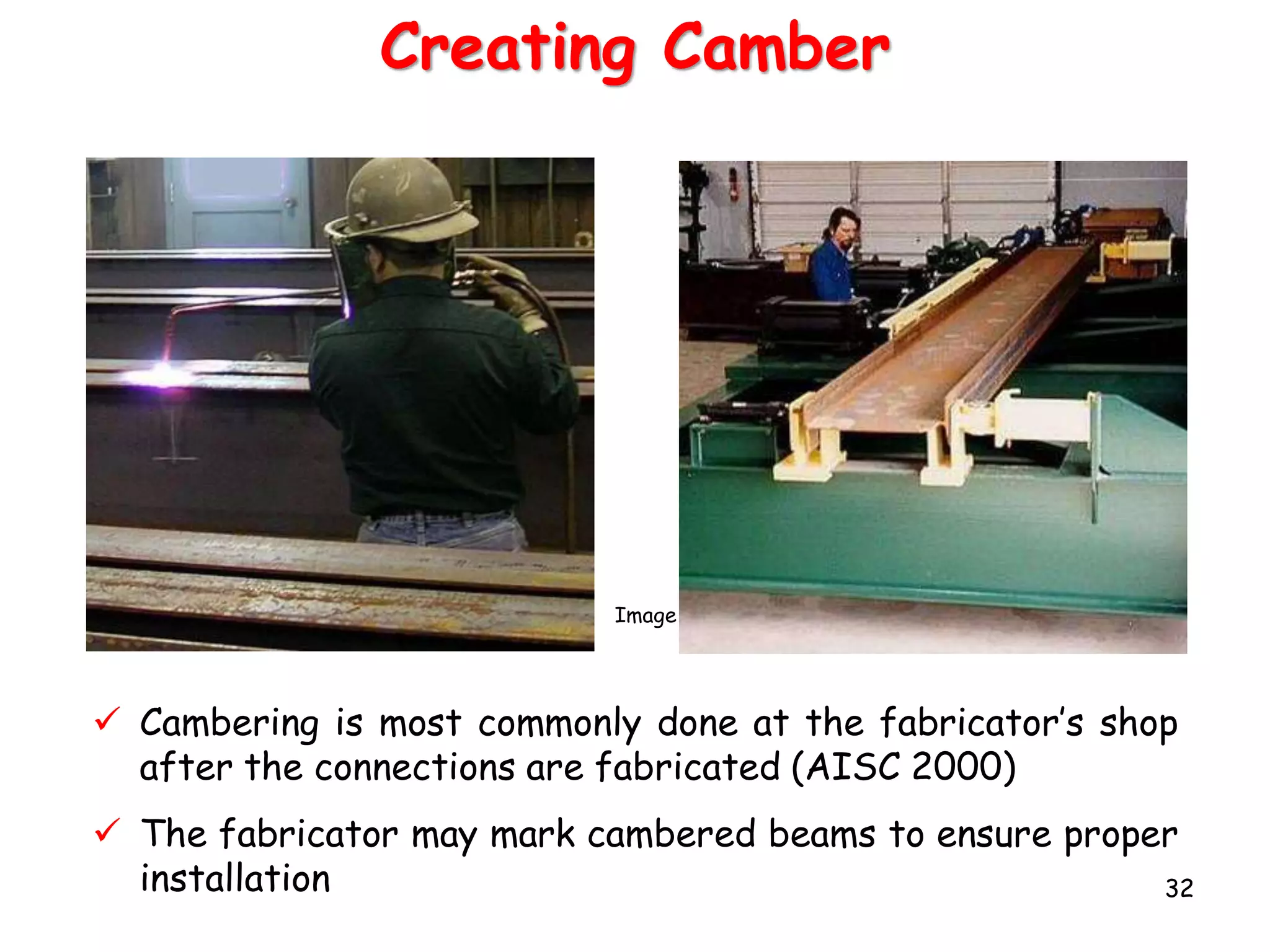 Creating Camber

Image

✓ Cambering is most commonly done at the fabricator's shop after the connections are fabricated (AISC 2000)

✓ The fabricator may mark cambered beams to ensure proper installation

32